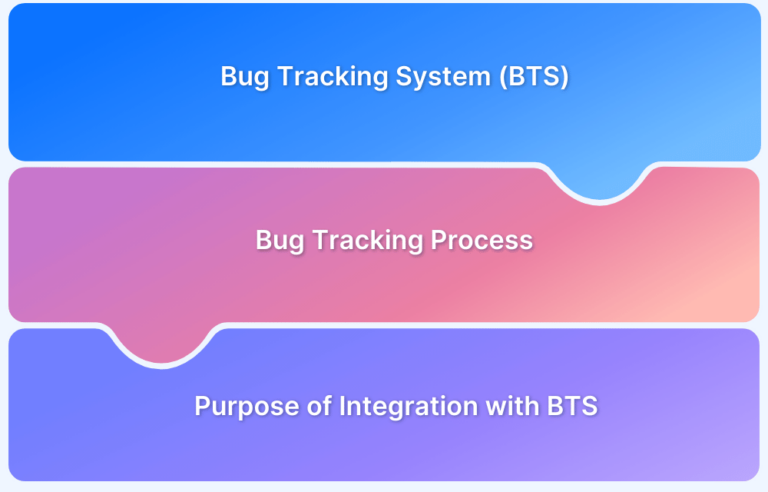 Bug Tracking System (BTS)

Bug Tracking Process

Purpose of Integration with BTS